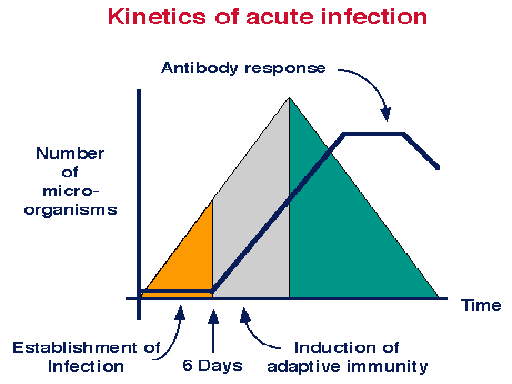 Kinetics of acute infection

Antibody response

Number of micro-organisms

Time

Establishment of Infection

6 Days

Induction of adaptive immunity